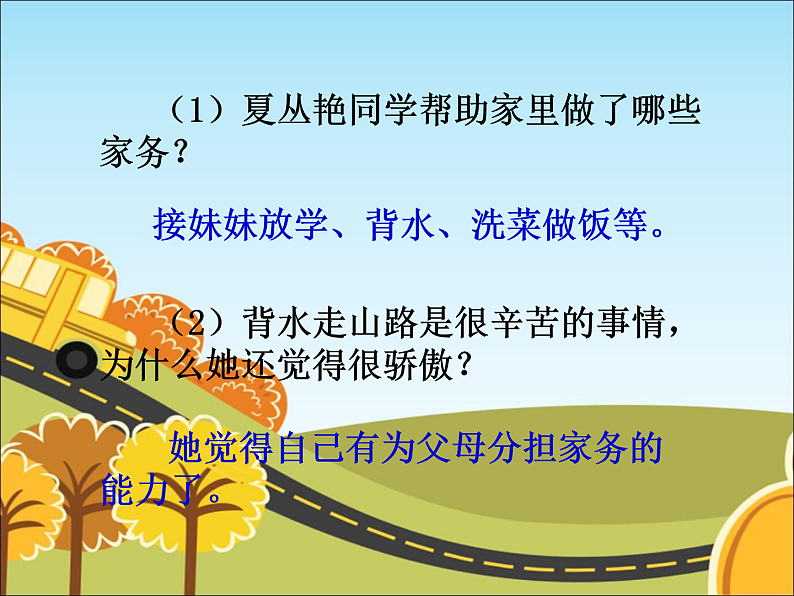 （1）夏丛艳同学帮助家里做了哪些家务？

接妹妹放学、背水、洗菜做饭等。

（2）背水走山路是很辛苦的事情，为什么她还觉得很骄傲？

她觉得自己有为父母分担家务的能力了。